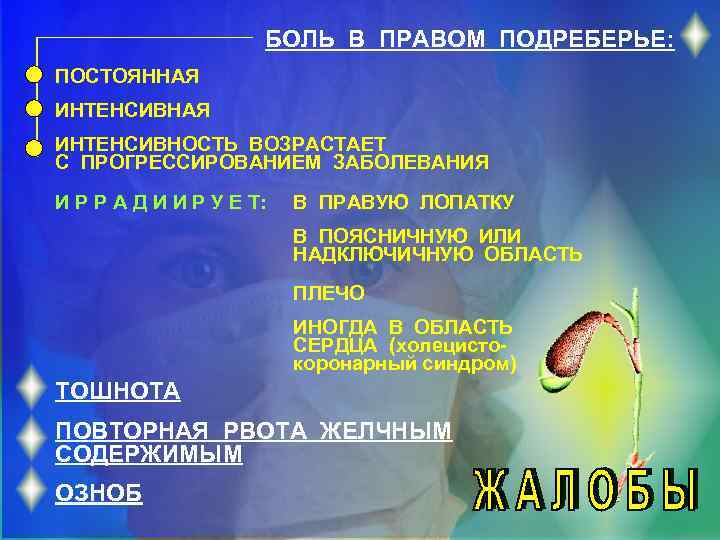 БОЛЬ В ПРАВОМ ПОДРЕБЕРЬЕ:

ПОСТОЯННАЯ

ИНТЕНСИВНАЯ

ИНТЕНСИВНОСТЬ ВОЗРАСТАЕТ С ПРОГРЕССИРОВАНИЕМ ЗАБОЛЕВАНИЯ

ИРРАДИИРУЕТ: В ПРАВУЮ ЛОПАТКУ

В ПОЯСНИЧНУЮ ИЛИ НАДКЛЮЧИЧНУЮ ОБЛАСТЬ

ПЛЕЧО

ИНОГДА В ОБЛАСТЬ СЕРДЦА (холецисто-коронарный синдром)

ТОШНОТА

ПОВТОРНАЯ РВОТА ЖЕЛЧНЫМ СОДЕРЖИМЫМ

ОЗНОБ

ЖАЛОБЫ